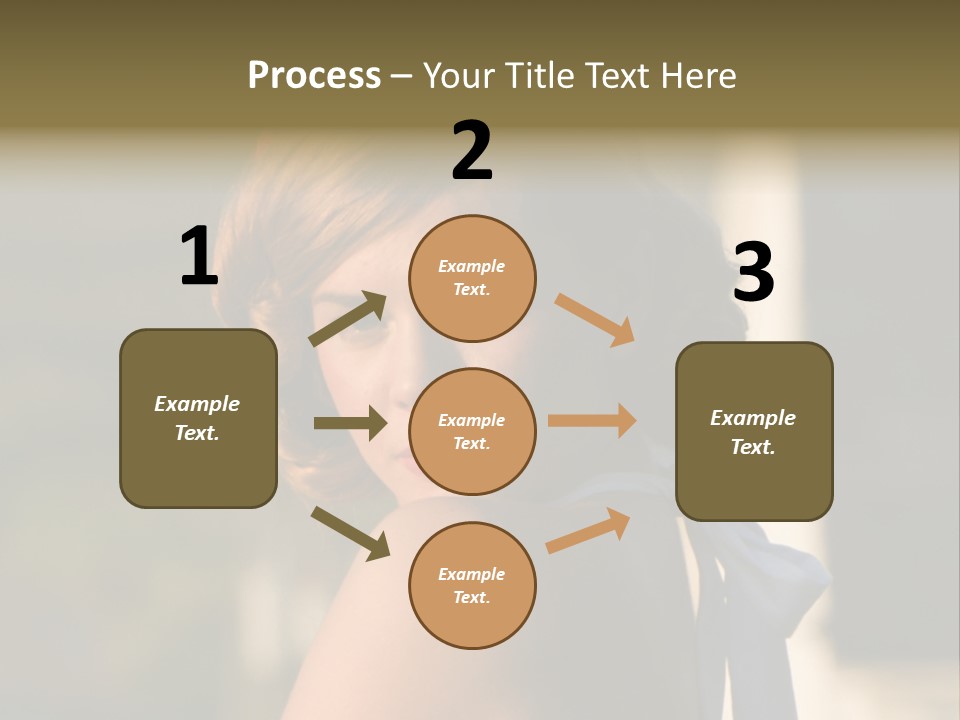 Process – Your Title Text Here

1

Example Text.

2

Example Text.

Example Text.

Example Text.

3

Example Text.